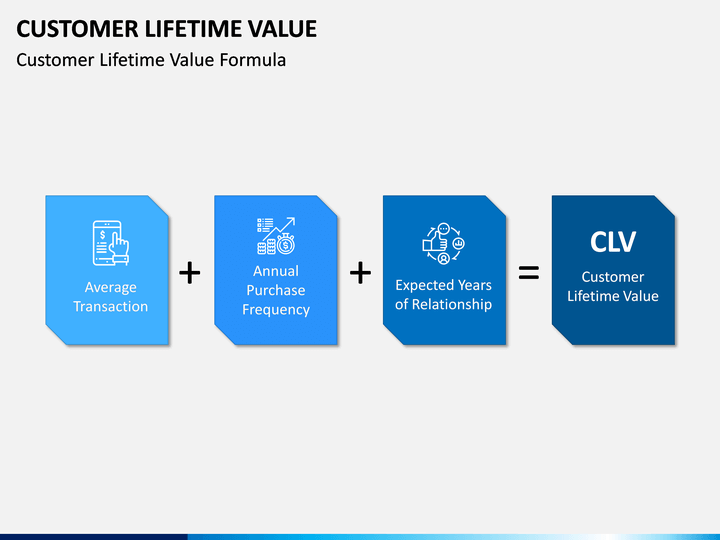 CUSTOMER LIFETIME VALUE

Customer Lifetime Value Formula

Average Transaction

+

Annual Purchase Frequency

+

Expected Years of Relationship

=

CLV

Customer Lifetime Value